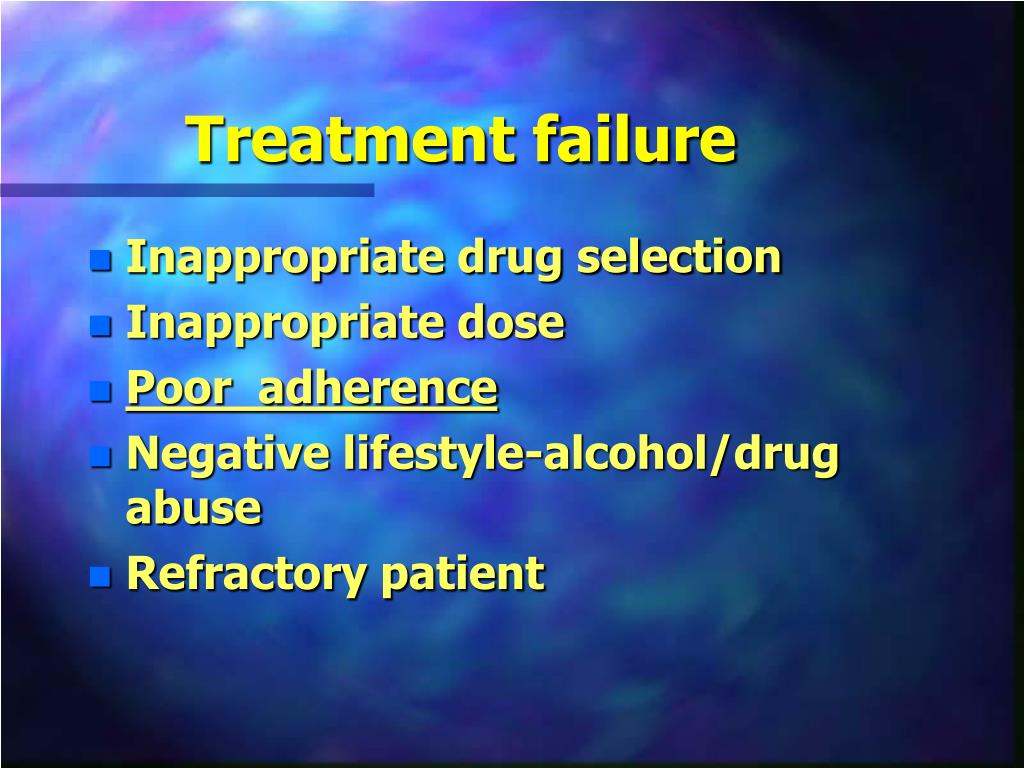 Treatment failure

Inappropriate drug selection
Inappropriate dose
Poor adherence
Negative lifestyle-alcohol/drug abuse
Refractory patient